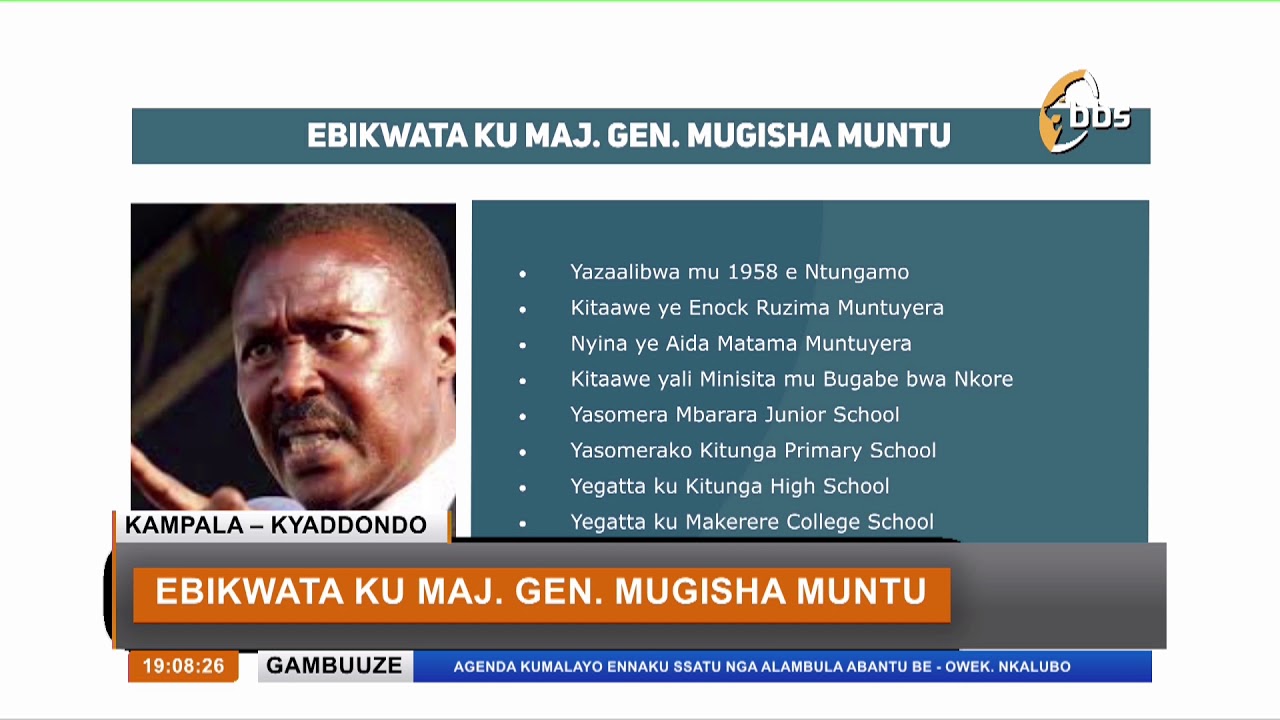 EBIKWATA KU MAJ. GEN. MUGISHA MUNTU

bbs

- Yazaalibwa mu 1958 e Ntungamo
- Kitaawe ye Enock Ruzima Muntuyera
- Nyina ye Aida Matama Muntuyera
- Kitaawe yali Minisita mu Bugabe bwa Nkore
- Yasomera Mbarara Junior School
- Yasomerako Kitunga Primary School
- Yegatta ku Kitunga High School
- Yegatta ku Makerere College School

KAMPALA – KYADDONDO

EBIKWATA KU MAJ. GEN. MUGISHA MUNTU

19:08:26 GAMBUUZE AGENDA KUMALAYO ENNAKU SSATU NGA ALAMBULA ABANTU BE - OWEK. NKALUBO